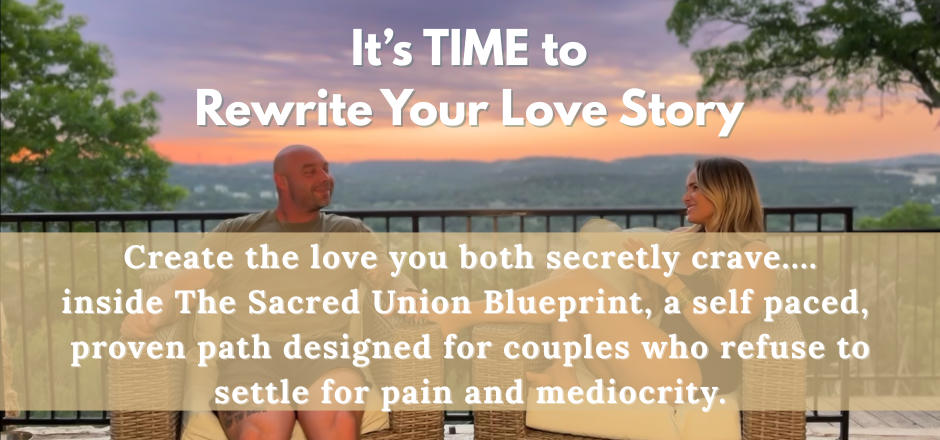 It's TIME to
Rewrite Your Love Story

Create the love you both secretly crave.... inside The Sacred Union Blueprint, a self paced, proven path designed for couples who refuse to settle for pain and mediocrity.